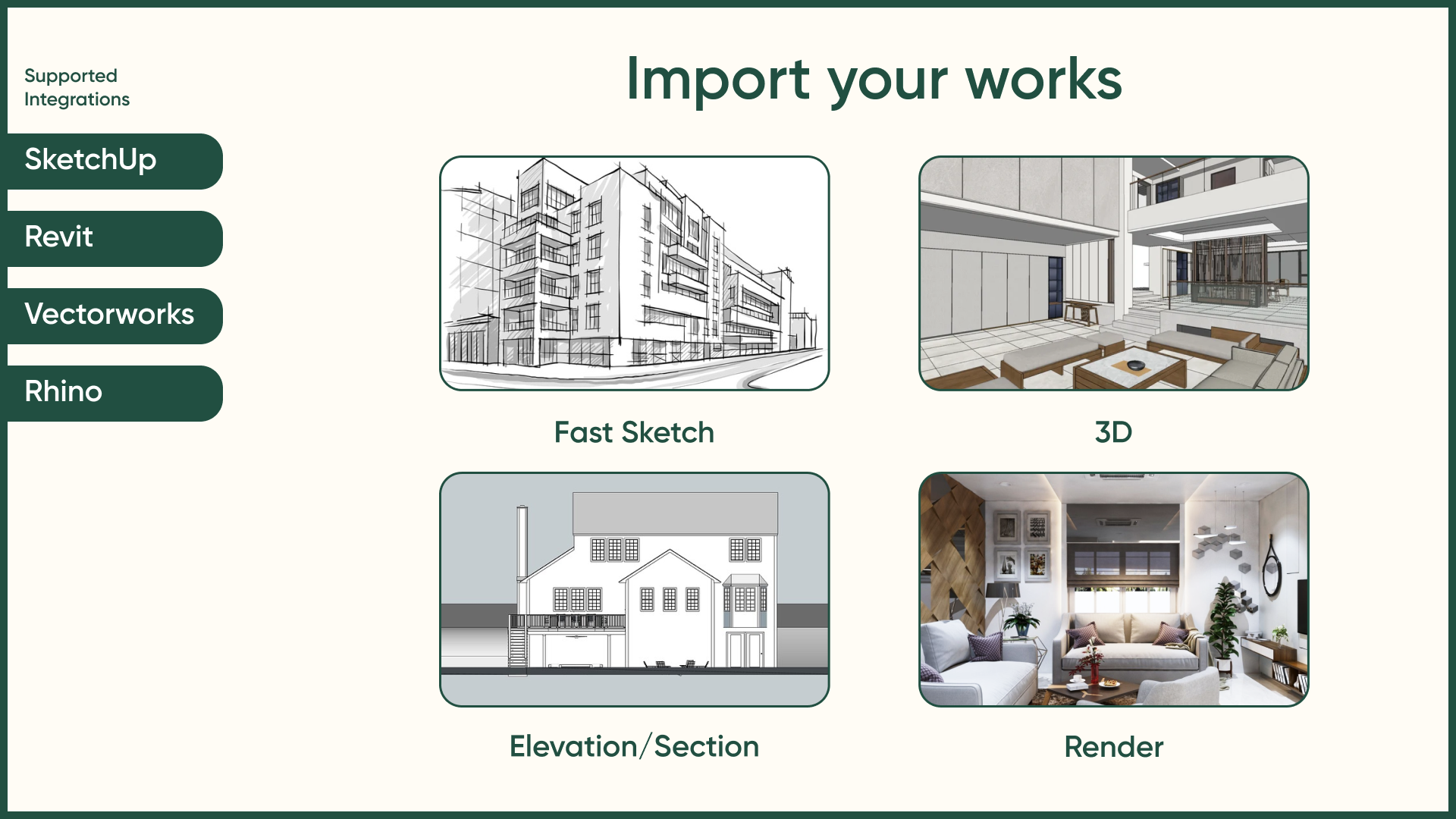 Supported Integrations

SketchUp

Revit

Vectorworks

Rhino

Import your works

Fast Sketch

3D

Elevation/Section

Render